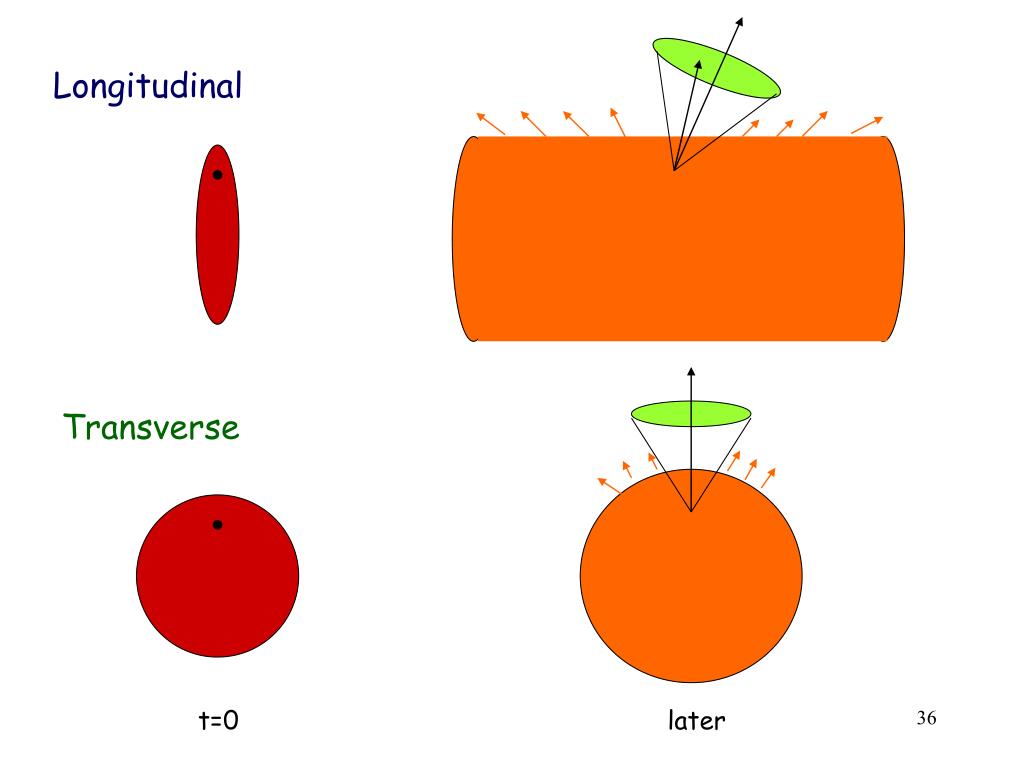 Longitudinal

Transverse

t=0

later

36